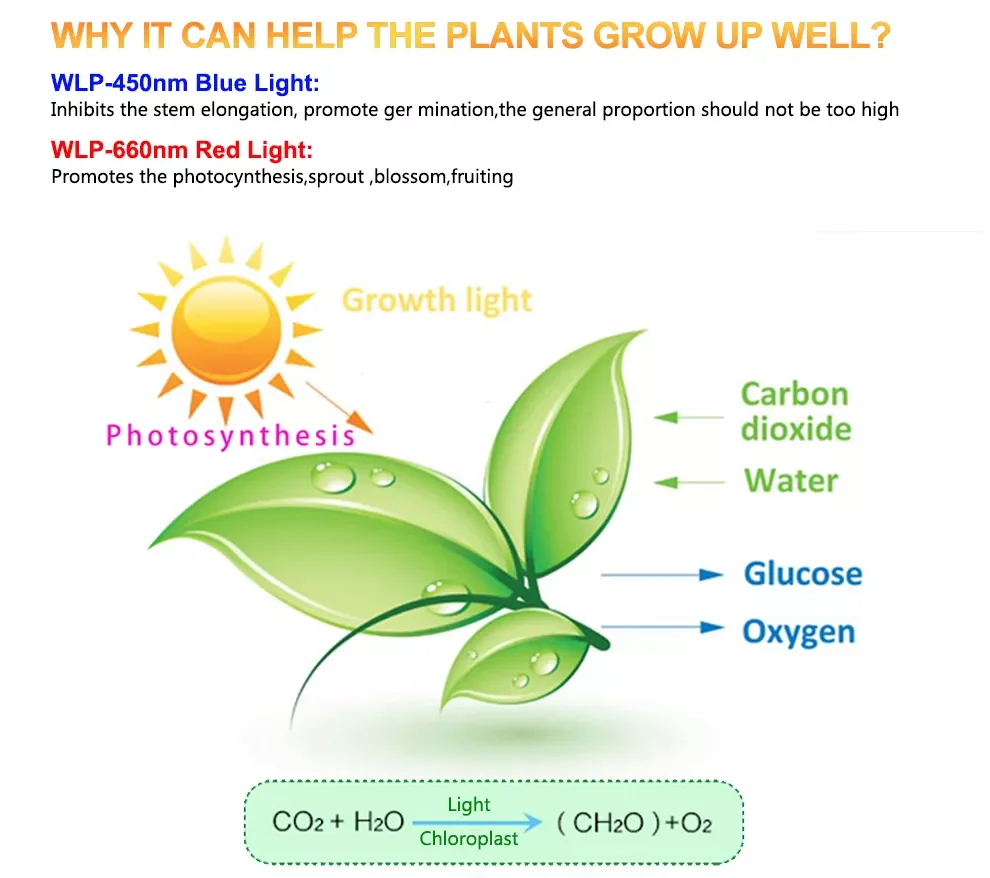 WHY IT CAN HELP THE PLANTS GROW UP WELL?

WLP-450nm Blue Light:
Inhibits the stem elongation, promote ger mination,the general proportion should not be too high

WLP-660nm Red Light:
Promotes the photocynthesis,sprout ,blossom,fruiting

Growth light

Photosynthesis

Carbon dioxide

Water

Glucose

Oxygen

$CO_2 + H_2O \xrightarrow[\text{Chloroplast}]{\text{Light}} (CH_2O) + O_2$